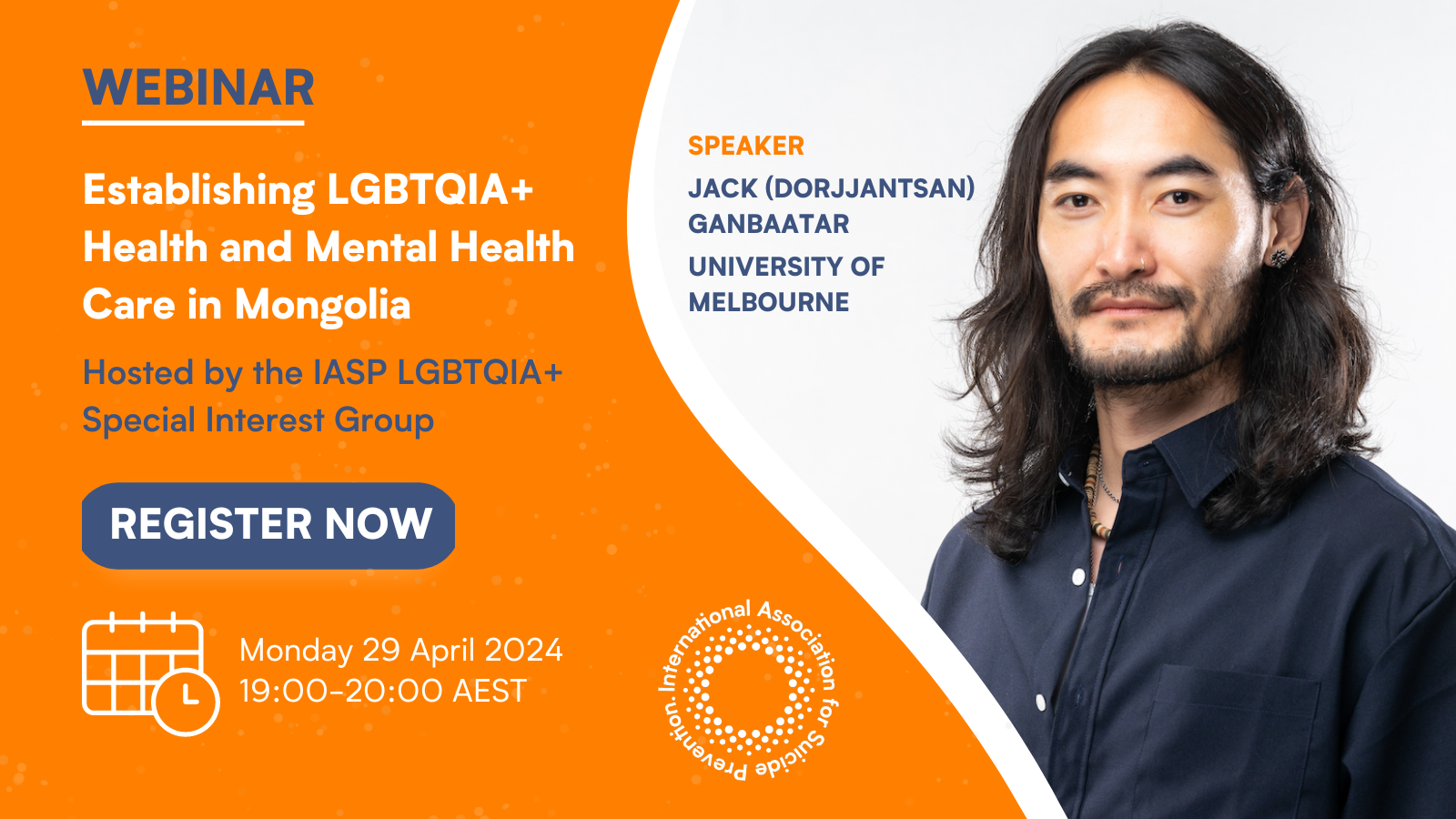 WEBINAR

Establishing LGBTQIA+ Health and Mental Health Care in Mongolia

Hosted by the IASP LGBTQIA+ Special Interest Group

REGISTER NOW

Monday 29 April 2024
19:00-20:00 AEST

SPEAKER
JACK (DORJJANTSAN) GANBAATAR
UNIVERSITY OF MELBOURNE

International Association for Suicide Prevention.